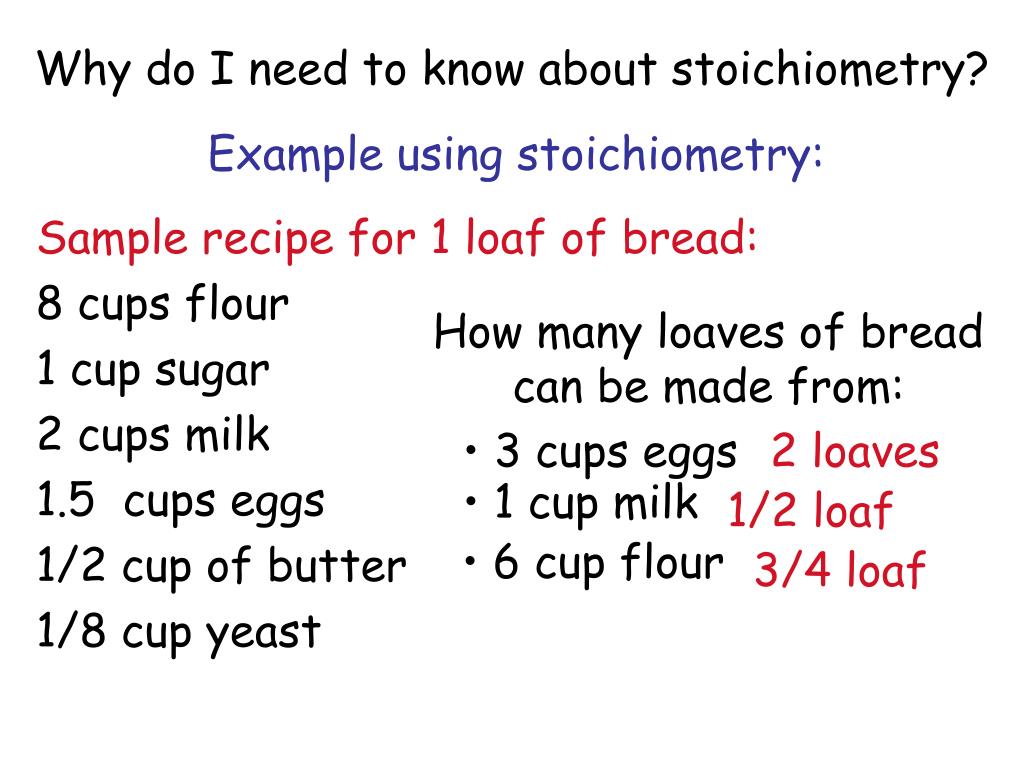 Why do I need to know about stoichiometry?

Example using stoichiometry:

Sample recipe for 1 loaf of bread:

8 cups flour
1 cup sugar
2 cups milk
1.5 cups eggs
1/2 cup of butter
1/8 cup yeast

How many loaves of bread can be made from:

• 3 cups eggs 2 loaves
• 1 cup milk 1/2 loaf
• 6 cup flour 3/4 loaf